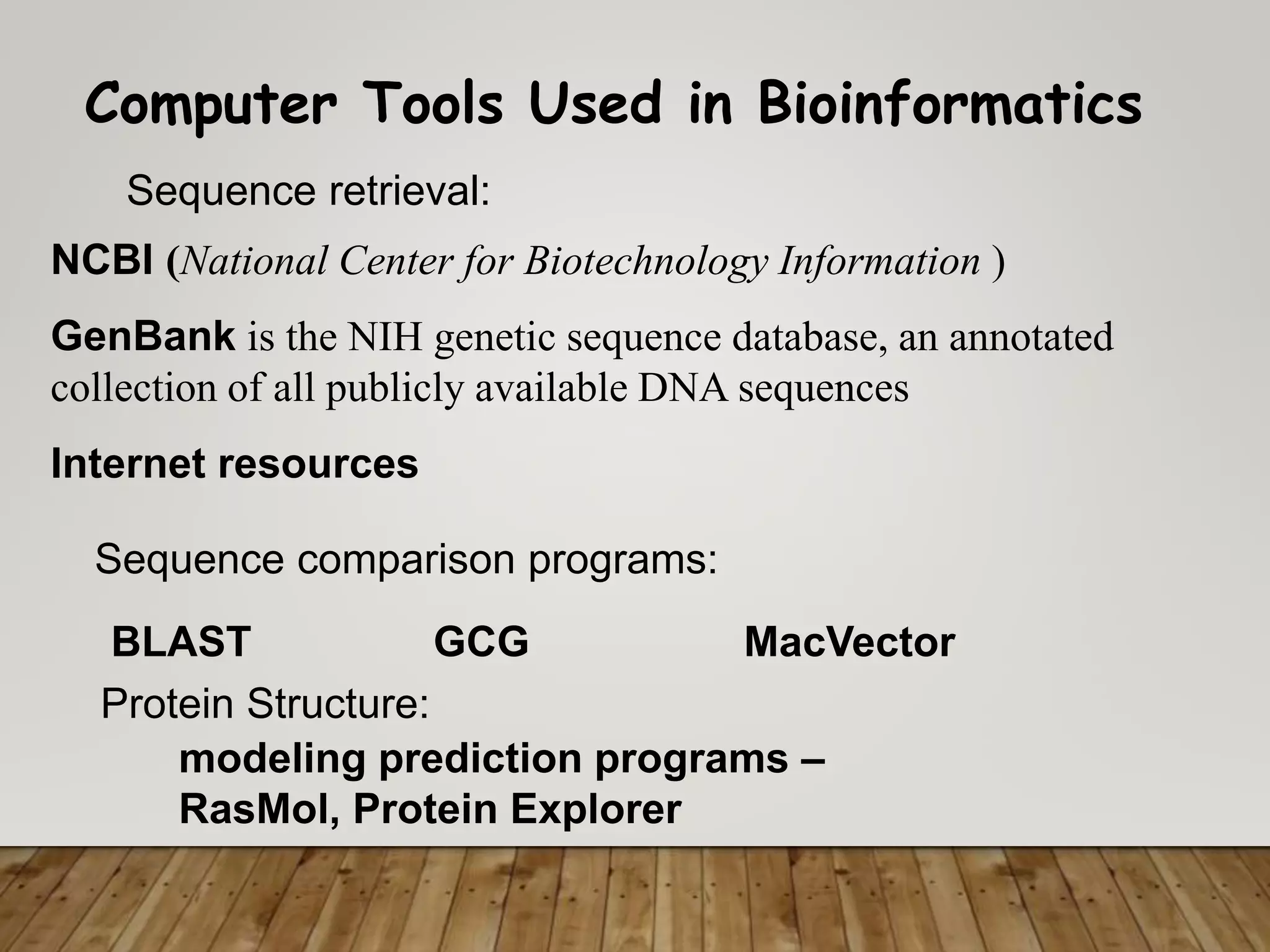 Computer Tools Used in Bioinformatics

Sequence retrieval:

NCBI (National Center for Biotechnology Information )

GenBank is the NIH genetic sequence database, an annotated collection of all publicly available DNA sequences

Internet resources

Sequence comparison programs:

BLAST GCG MacVector

Protein Structure:

modeling prediction programs – RasMol, Protein Explorer